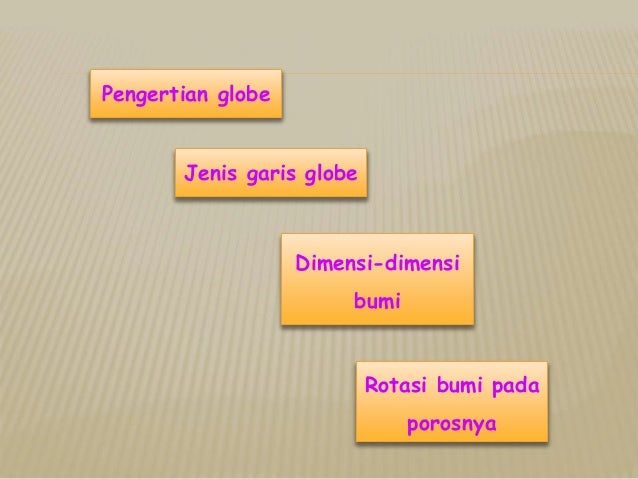 Pengertian globe

Jenis garis globe

Dimensi-dimensi bumi

Rotasi bumi pada porosnya